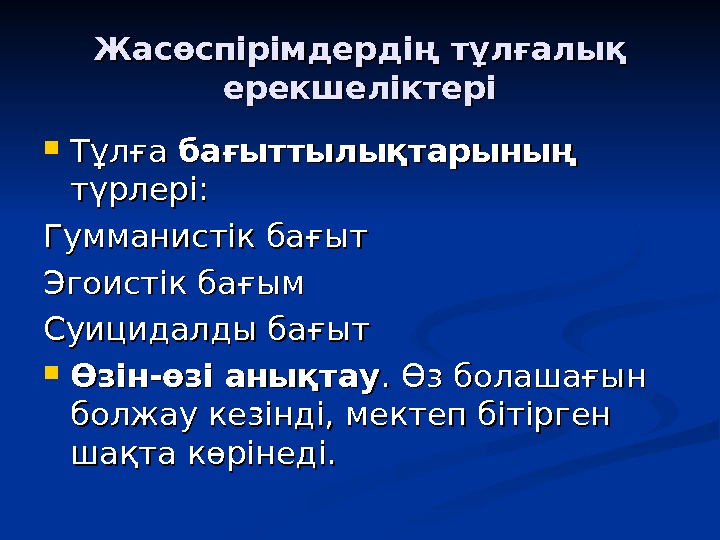 Жасөспірімдердің тұлғалық ерекшеліктері

Тұлға бағыттылықтарының түрлері:

Гумманистік бағыт

Эгоистік бағым

Суицидалды бағыт

Өзін-өзі анықтау. Өз болашағын болжау кезінді, мектеп бітірген шақта көрінеді.